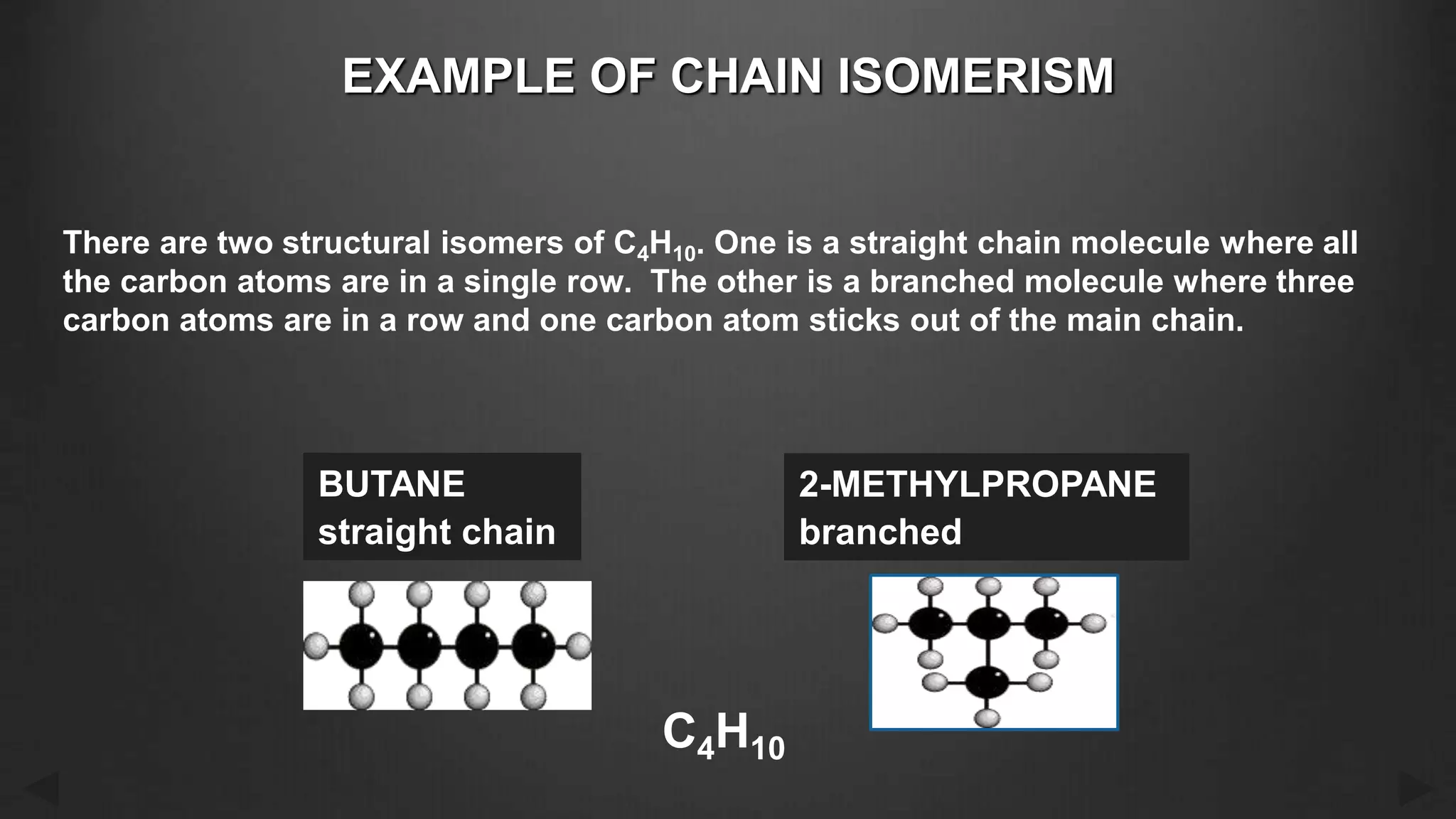 EXAMPLE OF CHAIN ISOMERISM

There are two structural isomers of $C_4H_{10}$. One is a straight chain molecule where all the carbon atoms are in a single row. The other is a branched molecule where three carbon atoms are in a row and one carbon atom sticks out of the main chain.

BUTANE
straight chain

2-METHYLPROPANE
branched

$C_4H_{10}$